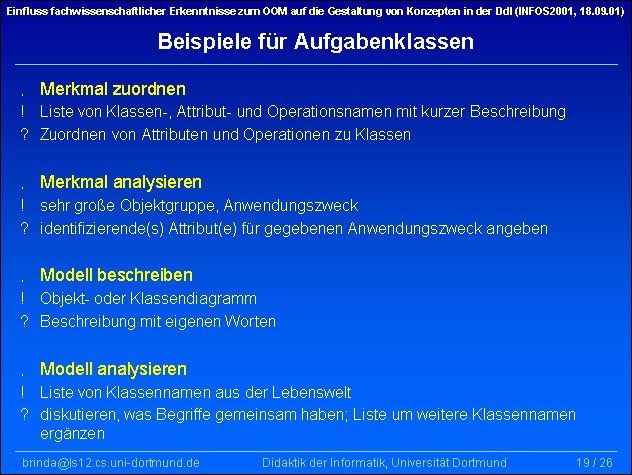 Einfluss fachwissenschaftlicher Erkenntnisse zum OOM auf die Gestaltung von Konzepten in der DdI (INFOS2001, 18.09.01)

Beispiele für Aufgabenklassen

. Merkmal zuordnen
! Liste von Klassen-, Attribut- und Operationsnamen mit kurzer Beschreibung
? Zuordnen von Attributen und Operationen zu Klassen

. Merkmal analysieren
! sehr große Objektgruppe, Anwendungszweck
? identifizierende(s) Attribut(e) für gegebenen Anwendungszweck angeben

. Modell beschreiben
! Objekt- oder Klassendiagramm
? Beschreibung mit eigenen Worten

. Modell analysieren
! Liste von Klassennamen aus der Lebenswelt
? diskutieren, was Begriffe gemeinsam haben; Liste um weitere Klassennamen ergänzen

brinda@ls12.cs.uni-dortmund.de Didaktik der Informatik, Universität Dortmund 19 / 26